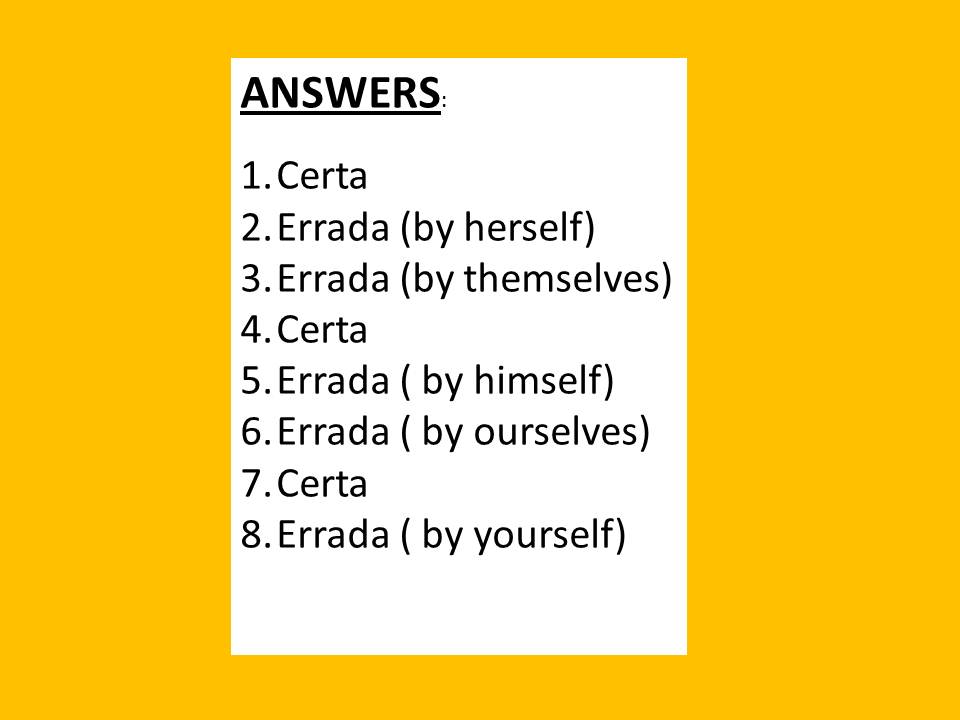 ANSWERS:

1. Certa
2. Errada (by herself)
3. Errada (by themselves)
4. Certa
5. Errada ( by himself)
6. Errada ( by ourselves)
7. Certa
8. Errada ( by yourself)